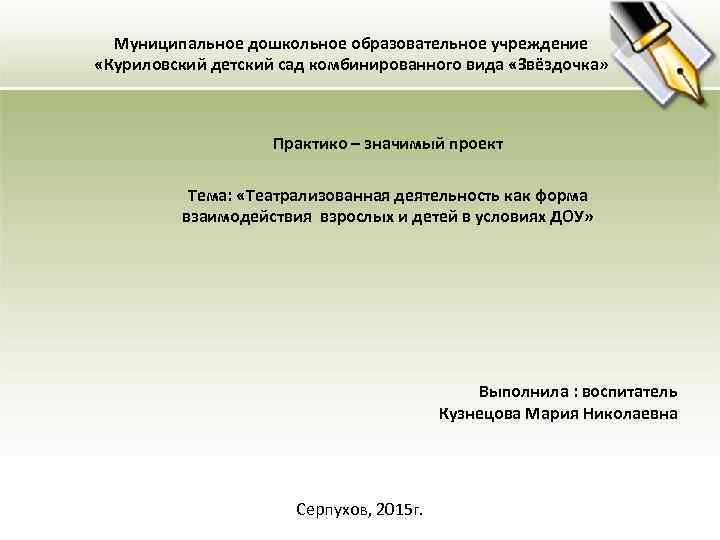 Муниципальное дошкольное образовательное учреждение «Куриловский детский сад комбинированного вида «Звёздочка»

Практико – значимый проект

Тема: «Театрализованная деятельность как форма взаимодействия взрослых и детей в условиях ДОУ»

Выполнила : воспитатель
Кузнецова Мария Николаевна

Серпухов, 2015г.